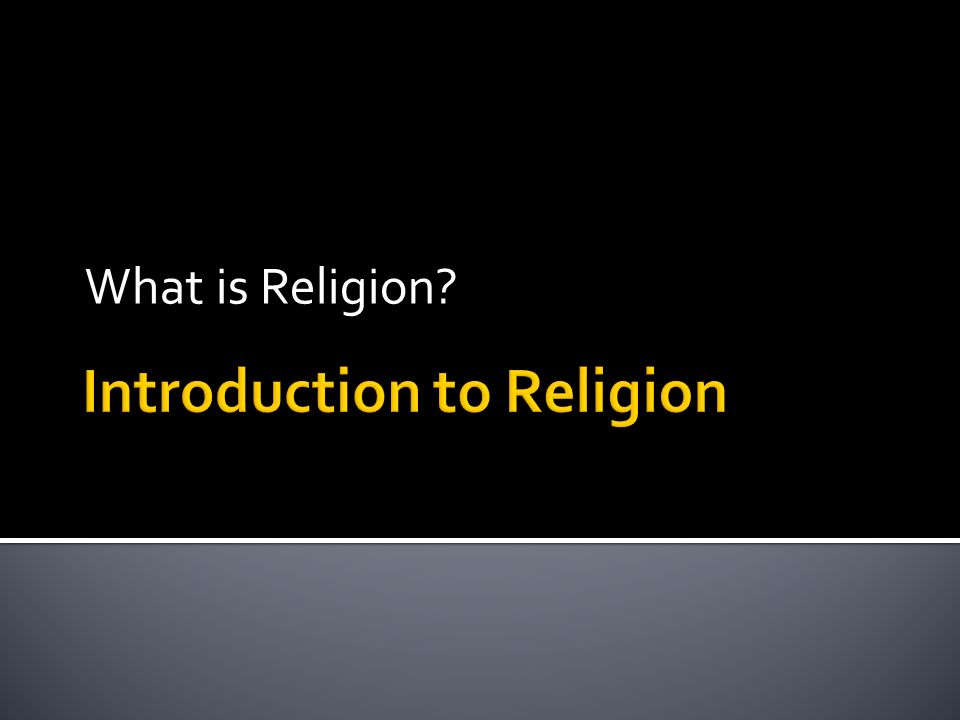 What is Religion?

Introduction to Religion